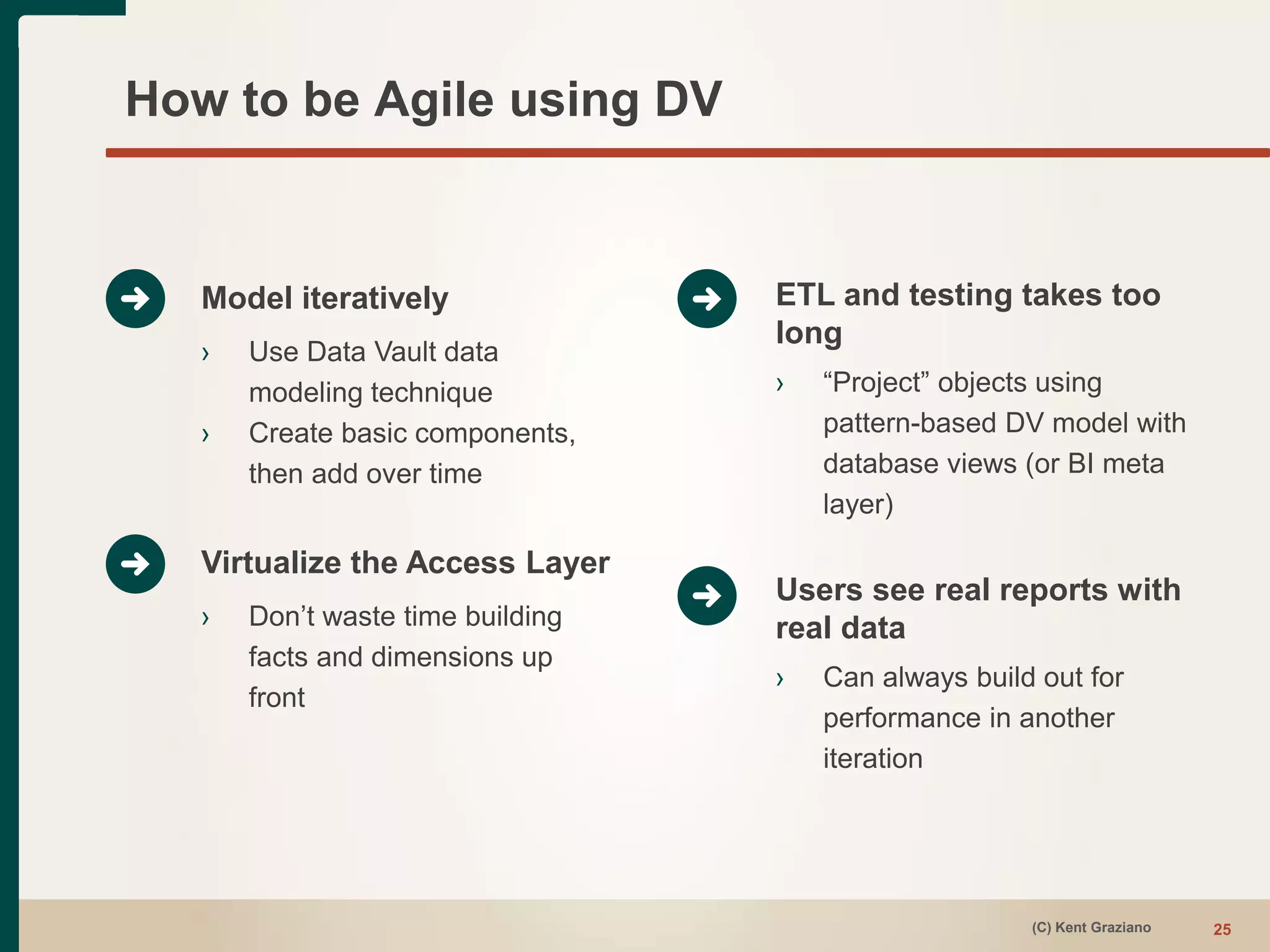 How to be Agile using DV

Model iteratively

› Use Data Vault data modeling technique
› Create basic components, then add over time

Virtualize the Access Layer

› Don’t waste time building facts and dimensions up front

ETL and testing takes too long

› “Project” objects using pattern-based DV model with database views (or BI meta layer)

Users see real reports with real data

› Can always build out for performance in another iteration

(C) Kent Graziano 25